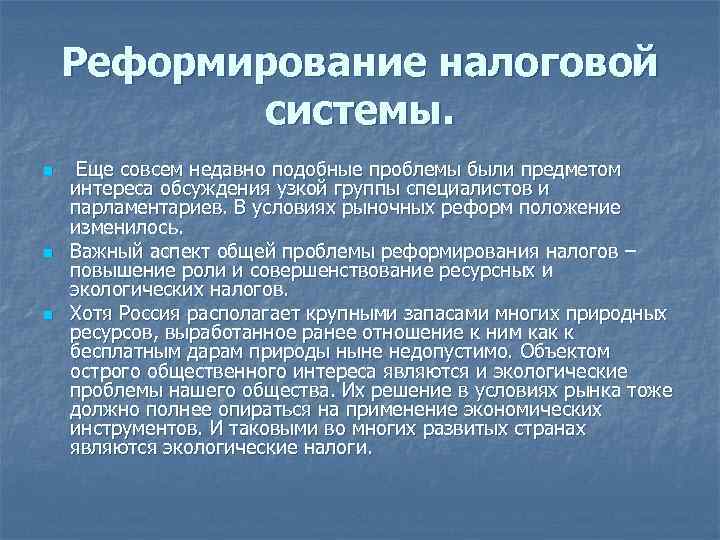 Реформирование налоговой системы.

Еще совсем недавно подобные проблемы были предметом интереса обсуждения узкой группы специалистов и парламентариев. В условиях рыночных реформ положение изменилось.

Важный аспект общей проблемы реформирования налогов – повышение роли и совершенствование ресурсных и экологических налогов.

Хотя Россия располагает крупными запасами многих природных ресурсов, выработанное ранее отношение к ним как к бесплатным дарам природы ныне недопустимо. Объектом острого общественного интереса являются и экологические проблемы нашего общества. Их решение в условиях рынка тоже должно полнее опираться на применение экономических инструментов. И таковыми во многих развитых странах являются экологические налоги.